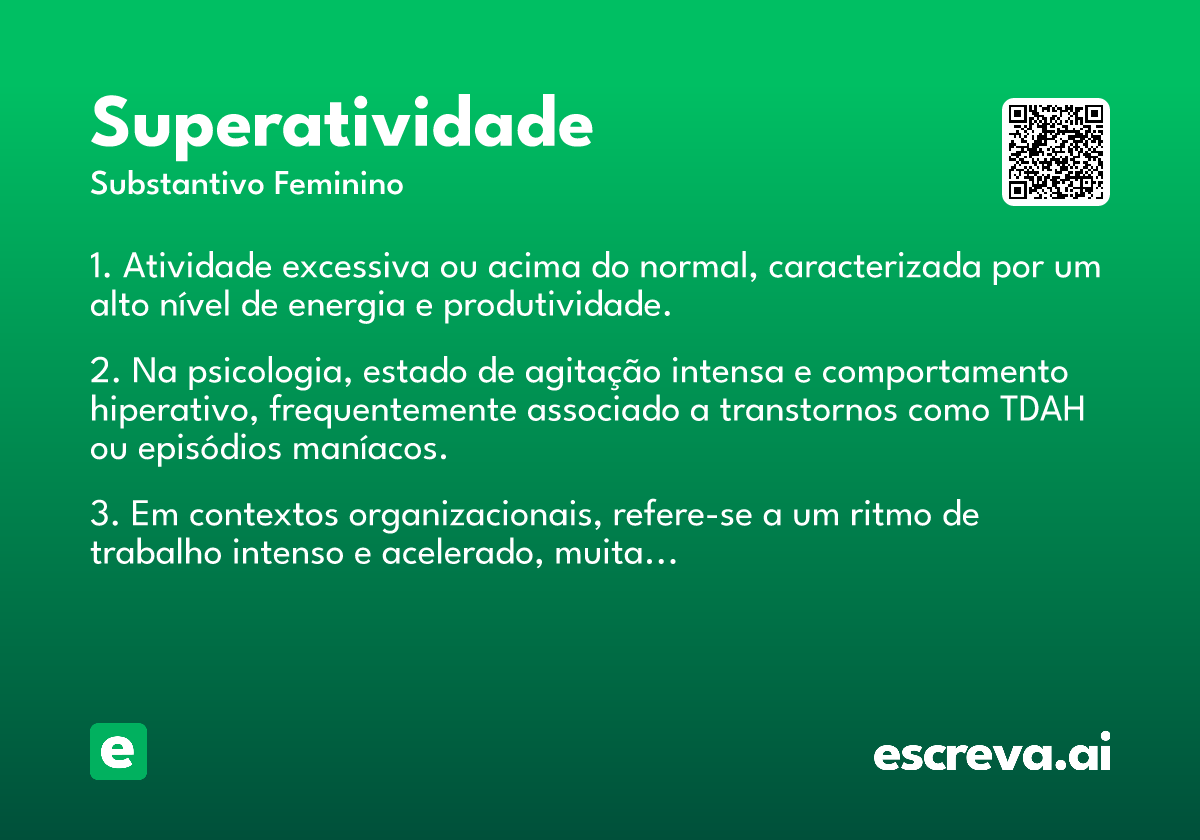 Superatividade
Substantivo Feminino

1. Atividade excessiva ou acima do normal, caracterizada por um alto nível de energia e produtividade.

2. Na psicologia, estado de agitação intensa e comportamento hiperativo, frequentemente associado a transtornos como TDAH ou episódios maníacos.

3. Em contextos organizacionais, refere-se a um ritmo de trabalho intenso e acelerado, muita...

e

escreva.ai